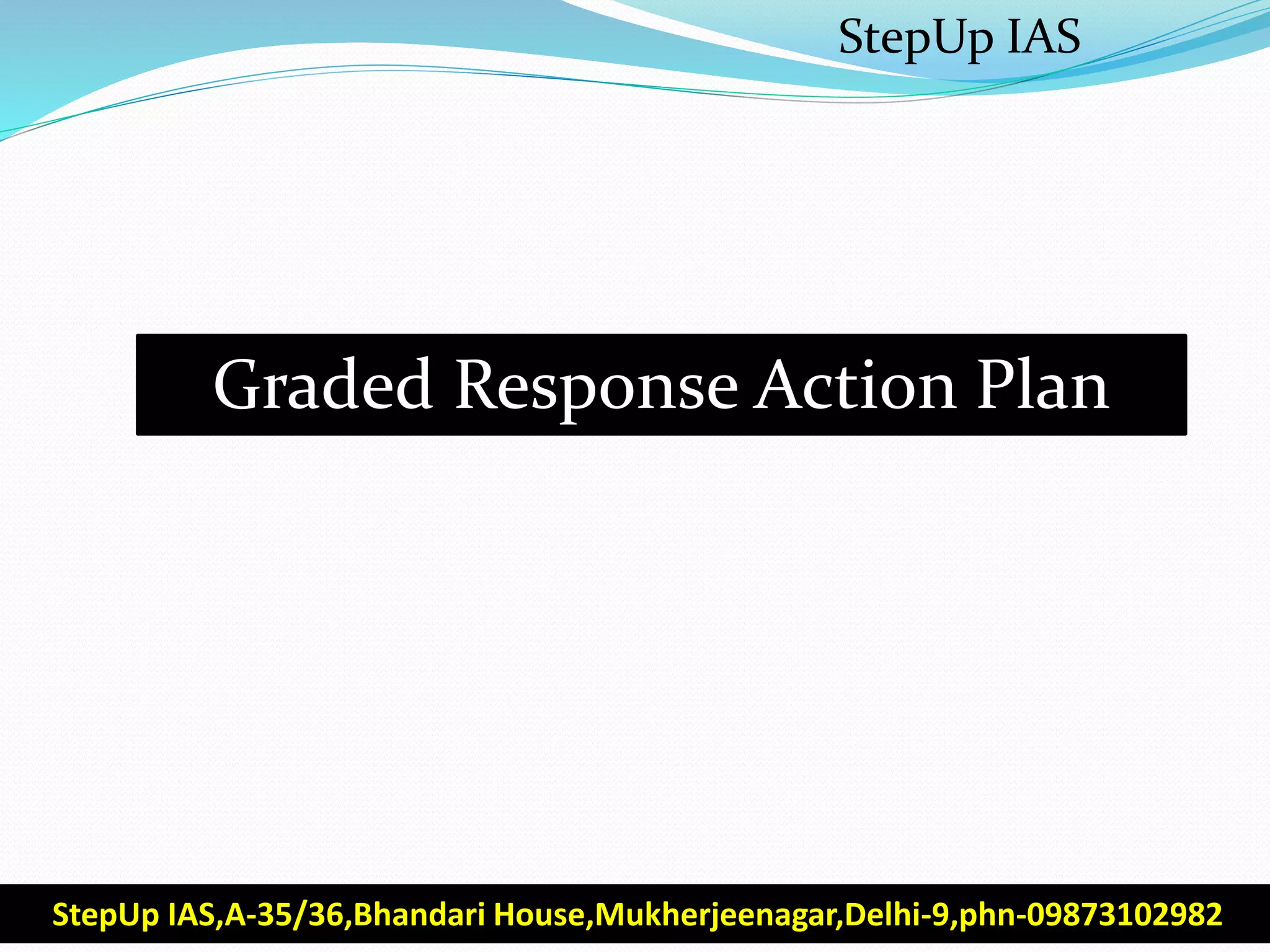 StepUp IAS

Graded Response Action Plan

StepUp IAS,A-35/36,Bhandari House,Mukherjeenagar,Delhi-9,phn-09873102982